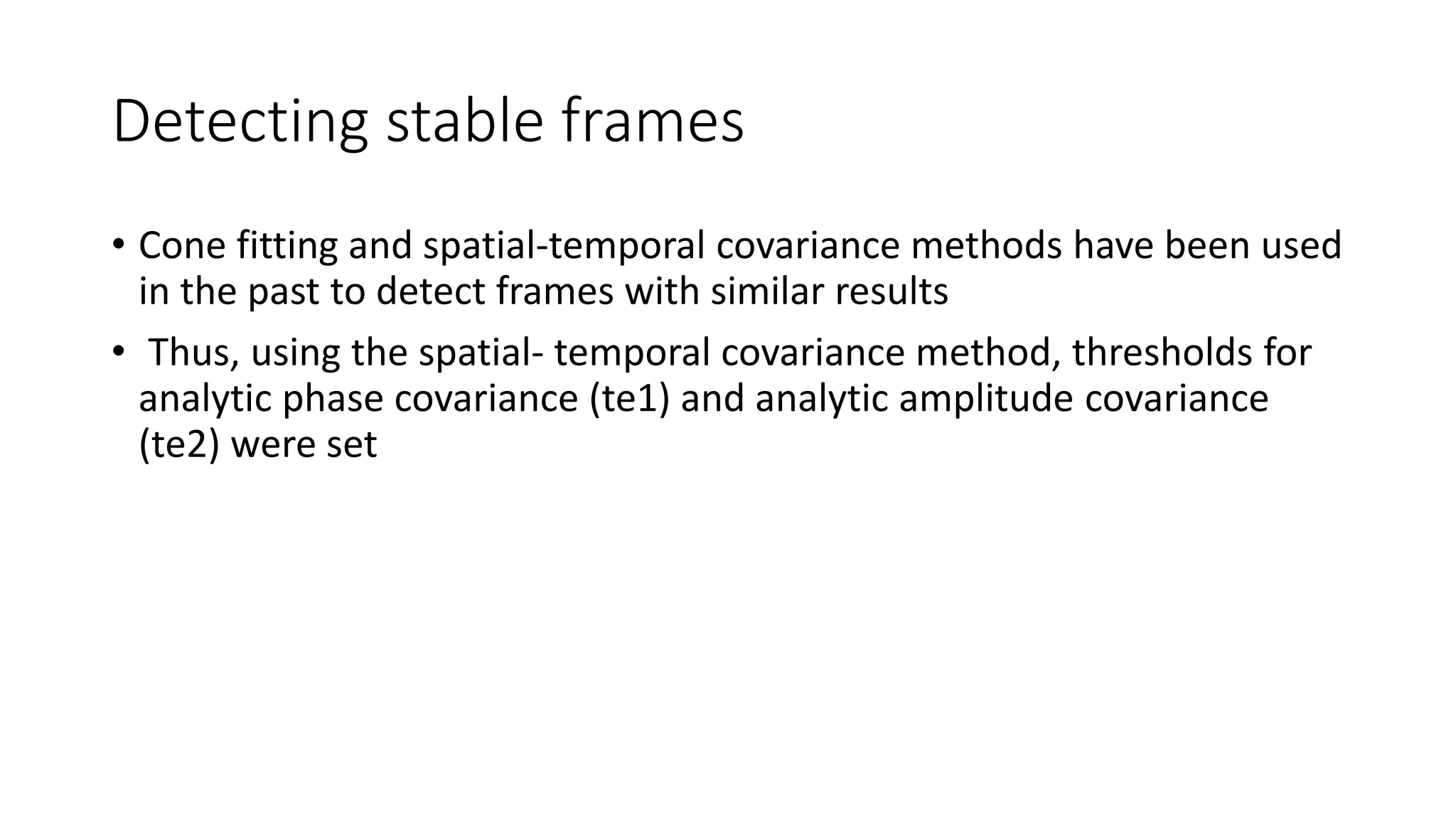 Detecting stable frames

• Cone fitting and spatial-temporal covariance methods have been used in the past to detect frames with similar results

• Thus, using the spatial- temporal covariance method, thresholds for analytic phase covariance (te1) and analytic amplitude covariance (te2) were set